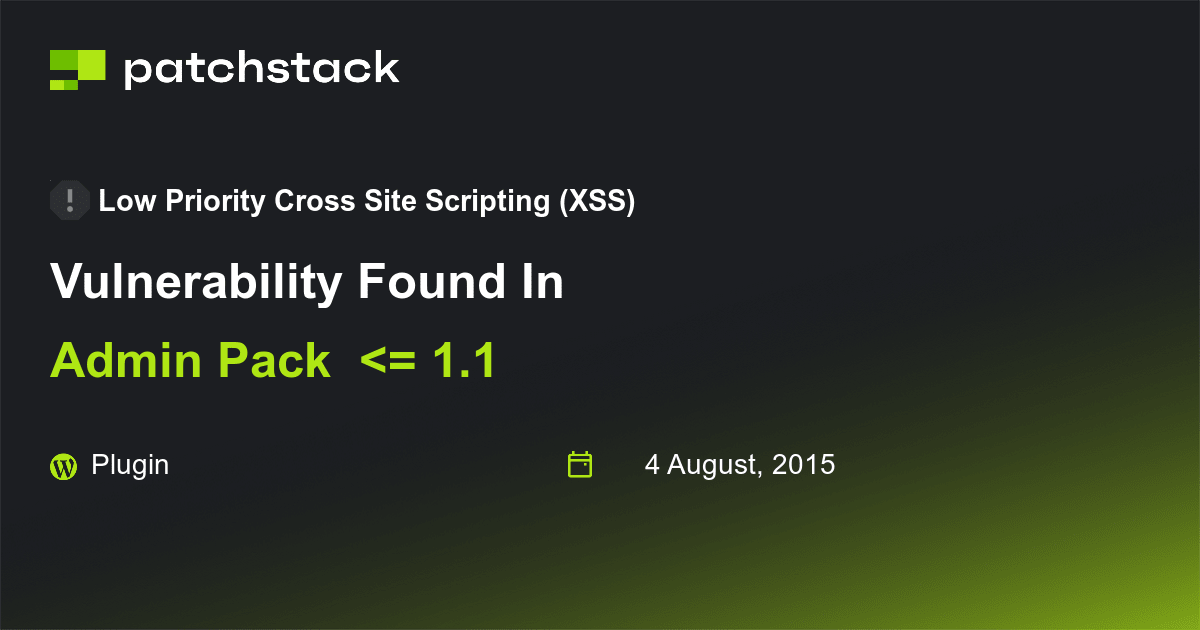 patchstack

Low Priority Cross Site Scripting (XSS)

Vulnerability Found In

Admin Pack <= 1.1

Plugin

4 August, 2015